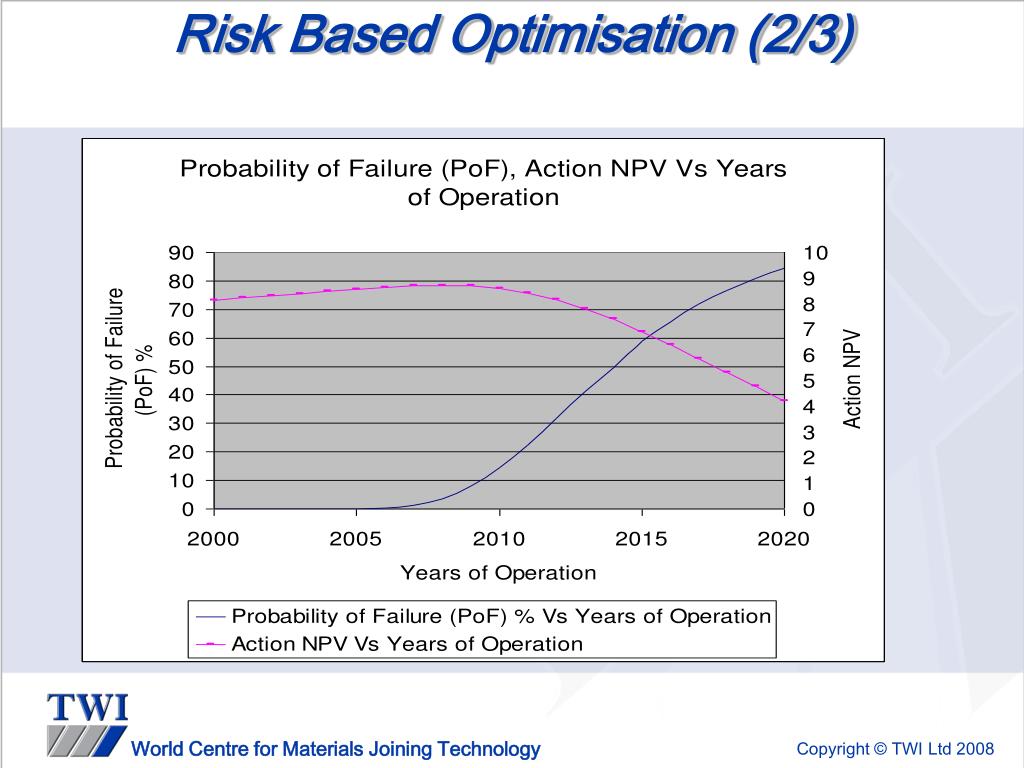 Risk Based Optimisation (2/3)

Probability of Failure (PoF), Action NPV Vs Years of Operation

Probability of Failure (PoF) %

90
80
70
60
50
40
30
20
10
0

10
9
8
7
6
5
4
3
2
1
0

Action NPV

2000 2005 2010 2015 2020

Years of Operation

Probability of Failure (PoF) % Vs Years of Operation
Action NPV Vs Years of Operation

TWI

World Centre for Materials Joining Technology

Copyright © TWI Ltd 2008